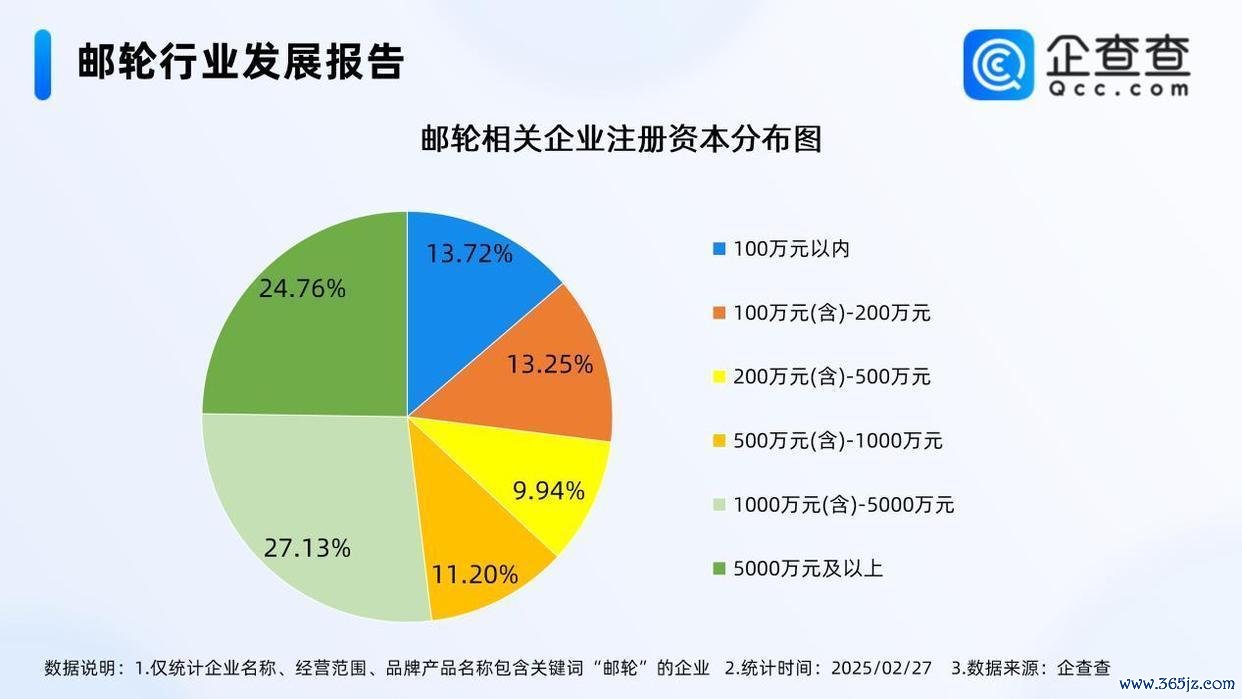 邮轮行业发展报告

企查查
Qcc.com

邮轮相关企业注册资本分布图

13.72%
13.25%
9.94%
11.20%
27.13%
24.76%

100万元以内
100万元(含)-200万元
200万元(含)-500万元
500万元(含)-1000万元
1000万元(含)-5000万元
5000万元及以上

数据说明：1.仅统计企业名称、经营范围、品牌产品名称包含关键词“邮轮”的企业 2.统计时间：2025/02/27 3.数据来源：企查查

www.365jz.com